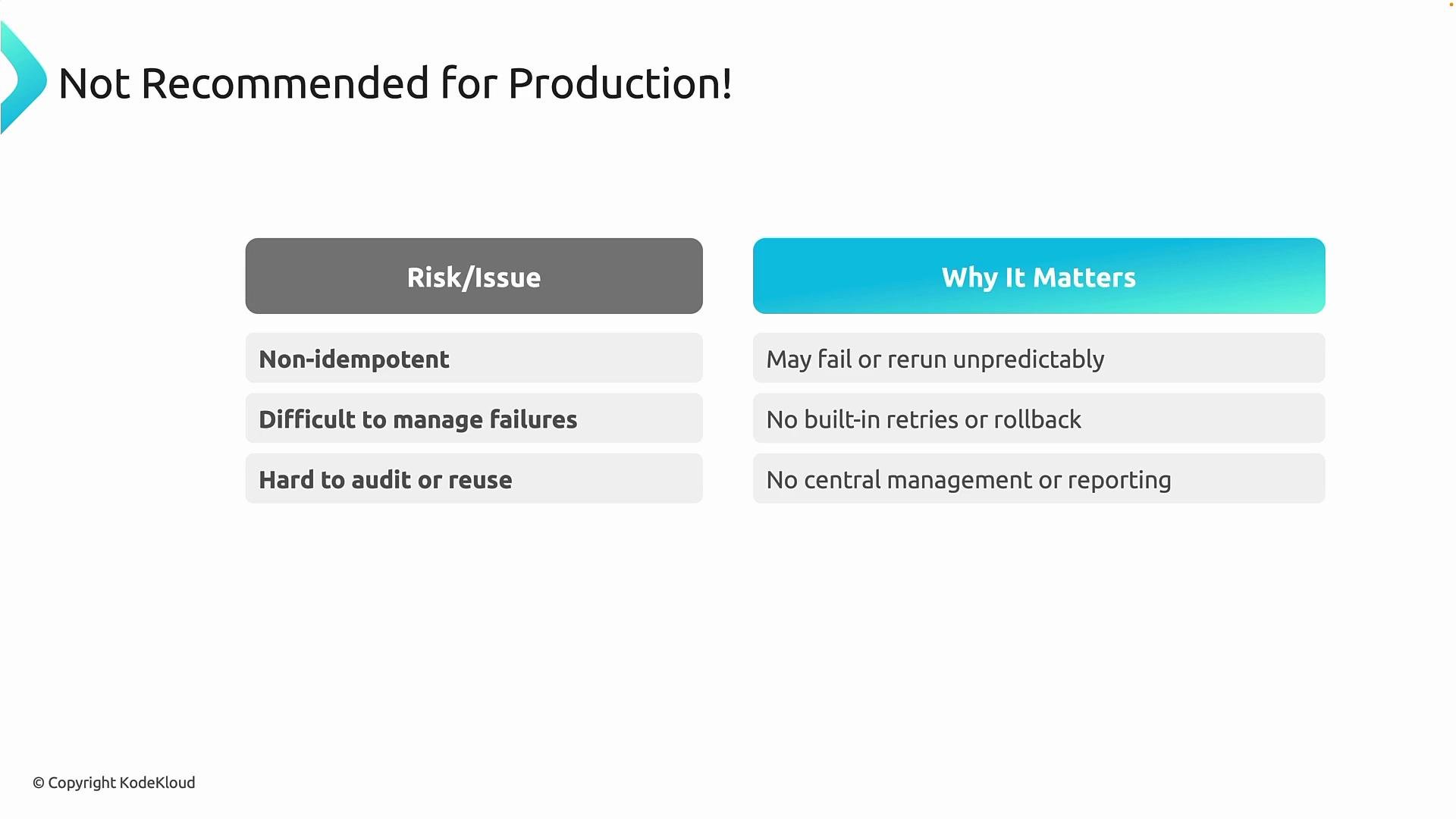 Not Recommended for Production!

| Risk/Issue | Why It Matters |
|---|---|
| Non-idempotent | May fail or rerun unpredictably |
| Difficult to manage failures | No built-in retries or rollback |
| Hard to audit or reuse | No central management or reporting |

© Copyright KodeKloud